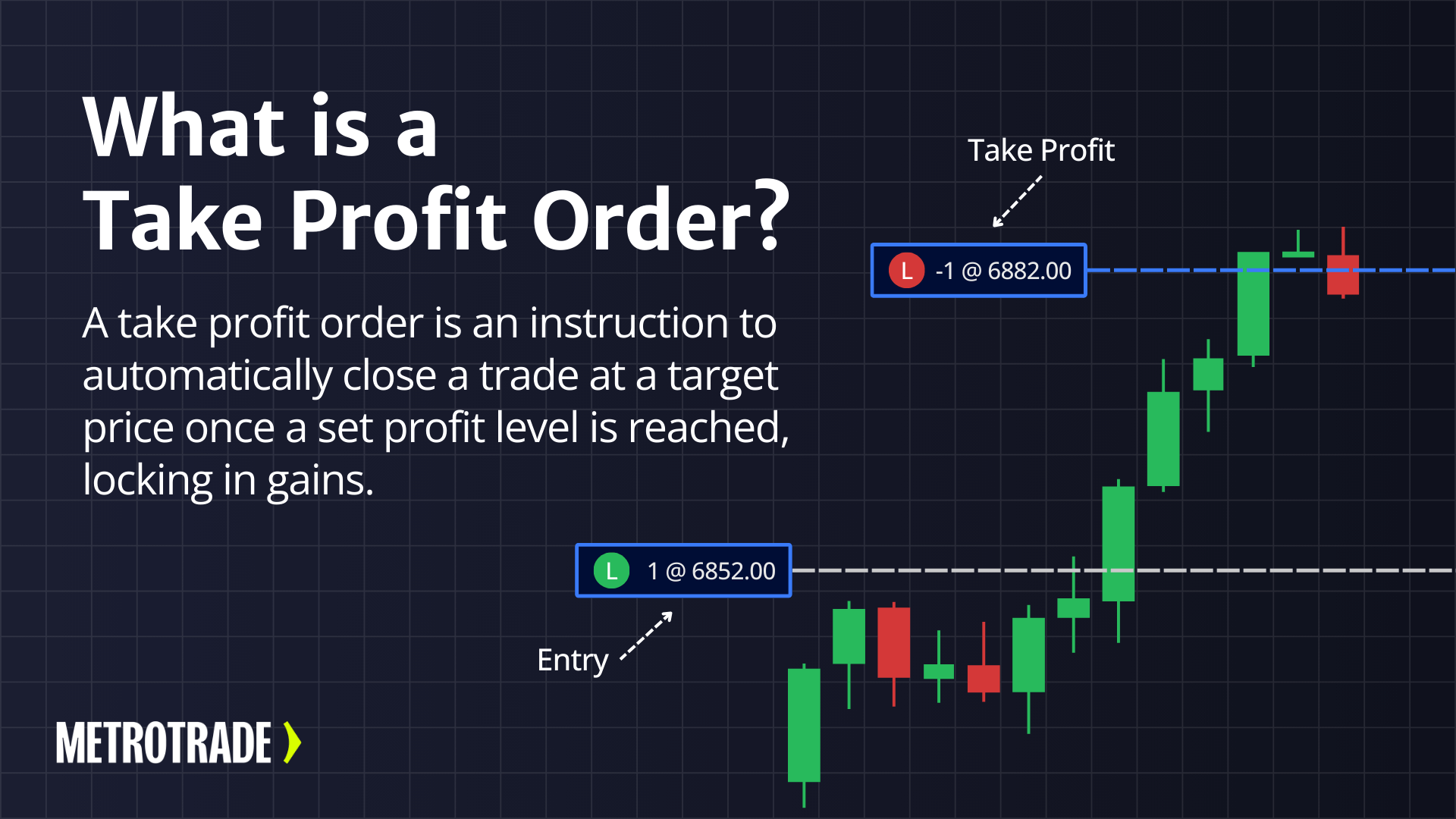 What is a Take Profit Order?

A take profit order is an instruction to automatically close a trade at a target price once a set profit level is reached, locking in gains.

Take Profit

L -1 @ 6882.00

L 1 @ 6852.00

Entry

METROTRADE